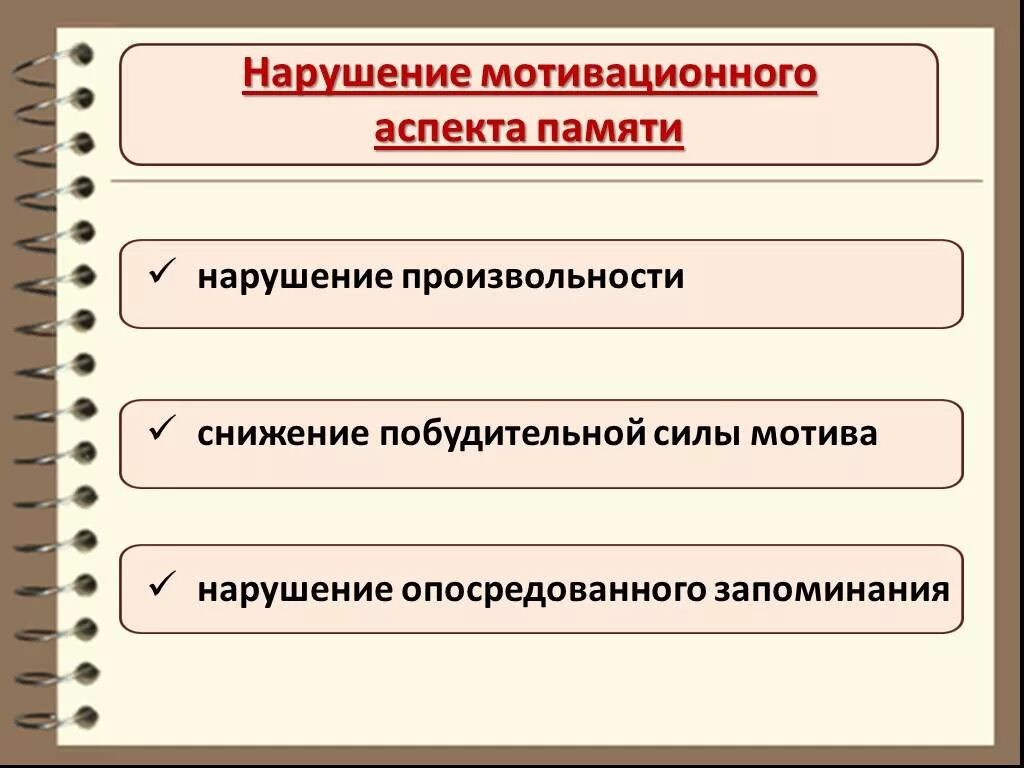 Нарушение мотивационного аспекта памяти

✓ нарушение произвольности

✓ снижение побудительной силы мотива

✓ нарушение опосредованного запоминания